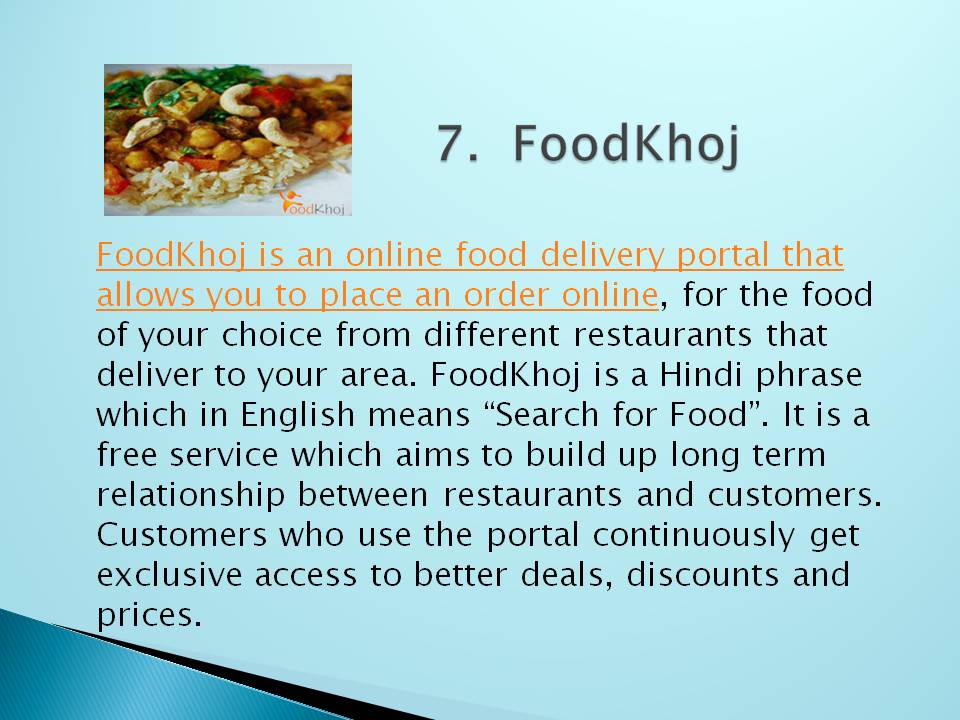 FoodKhoj

7. FoodKhoj

FoodKhoj is an online food delivery portal that allows you to place an order online, for the food of your choice from different restaurants that deliver to your area. FoodKhoj is a Hindi phrase which in English means “Search for Food”. It is a free service which aims to build up long term relationship between restaurants and customers. Customers who use the portal continuously get exclusive access to better deals, discounts and prices.